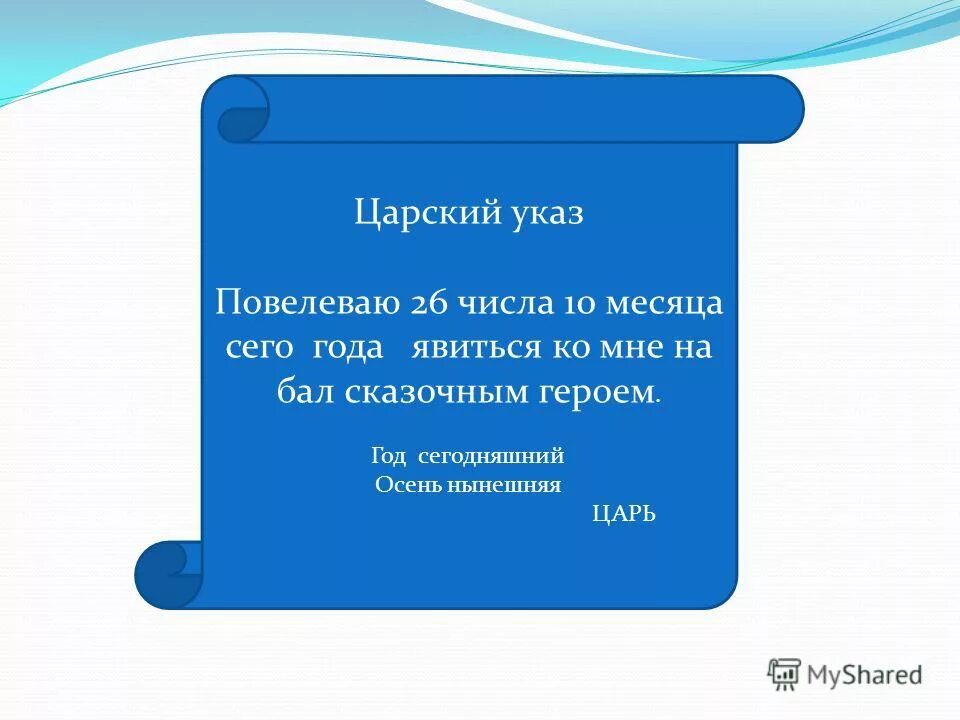 Царский указ

Повелеваю 26 числа 10 месяца сего года явиться ко мне на бал сказочным героем.

Год сегодняшний
Осень нынешняя
ЦАРЬ

MyShared